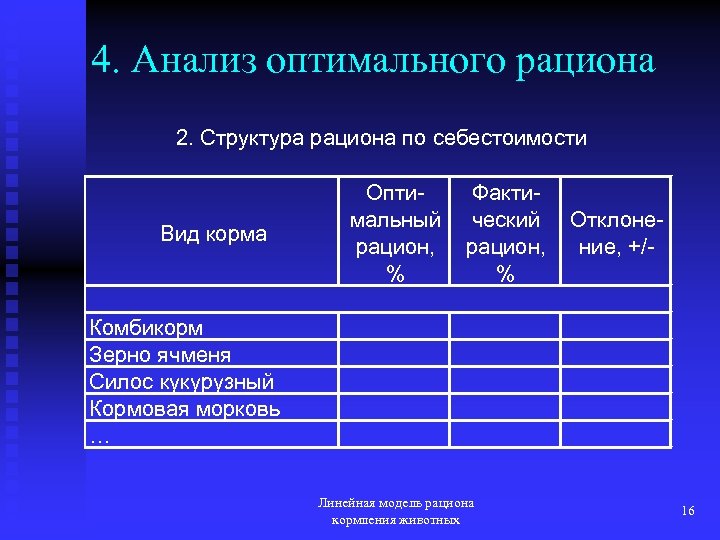 4. Анализ оптимального рациона

2. Структура рациона по себестоимости

| Вид корма | Оптимальный рацион, % | Фактический рацион, % | Отклонение, +/- |
|---|---|---|---|
| | | | |
| Комбикорм | | | |
| Зерно ячменя | | | |
| Силос кукурузный | | | |
| Кормовая морковь | | | |
| … | | | |

Линейная модель рациона кормления животных

16